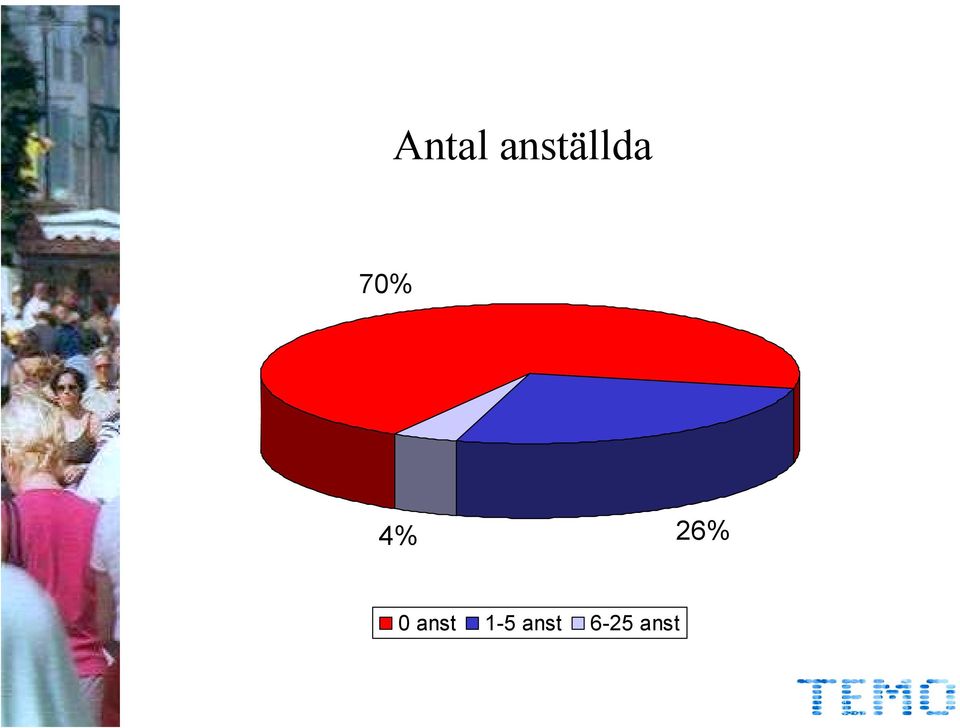 Antal anställda

70%

4%

26%

0 anst 1-5 anst 6-25 anst

TEMO